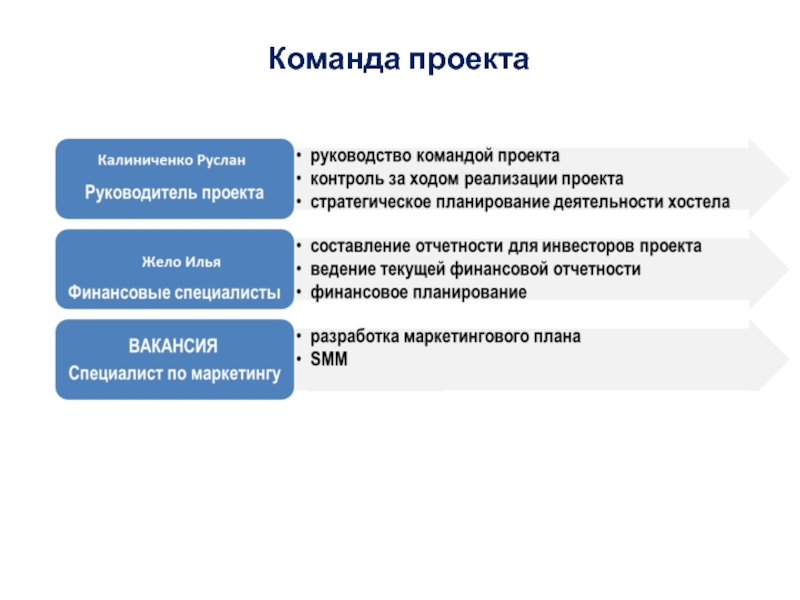 Команда проекта

Калиниченко Руслан
Руководитель проекта

• руководство командой проекта
• контроль за ходом реализации проекта
• стратегическое планирование деятельности хостела

Жело Илья
Финансовые специалисты

• составление отчетности для инвесторов проекта
• ведение текущей финансовой отчетности
• финансовое планирование

ВАКАНСИЯ
Специалист по маркетингу

• разработка маркетингового плана
• SMM